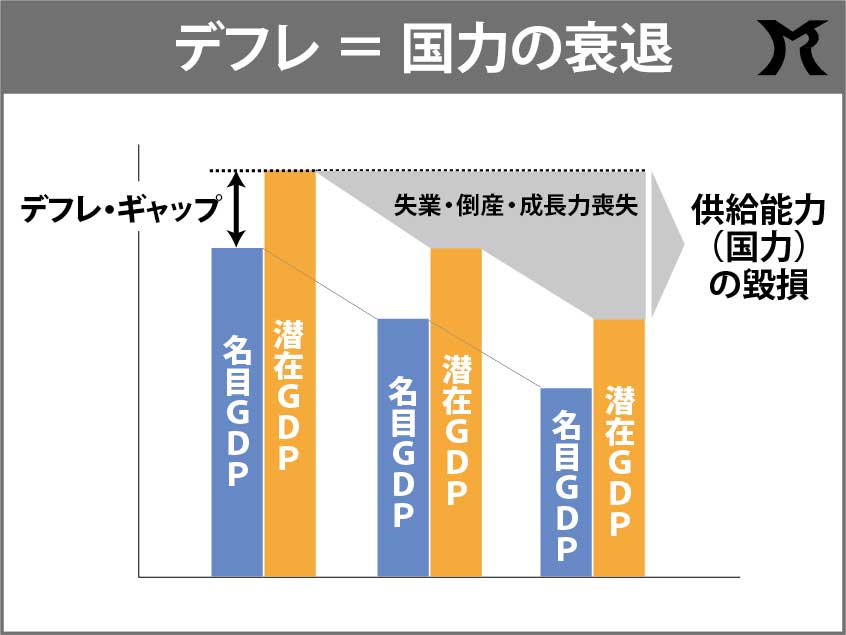 デフレ ＝ 国力の衰退

デフレ・ギャップ

失業・倒産・成長力喪失

供給能力（国力）の毀損

名目GDP

潜在GDP

名目GDP

潜在GDP

名目GDP

潜在GDP